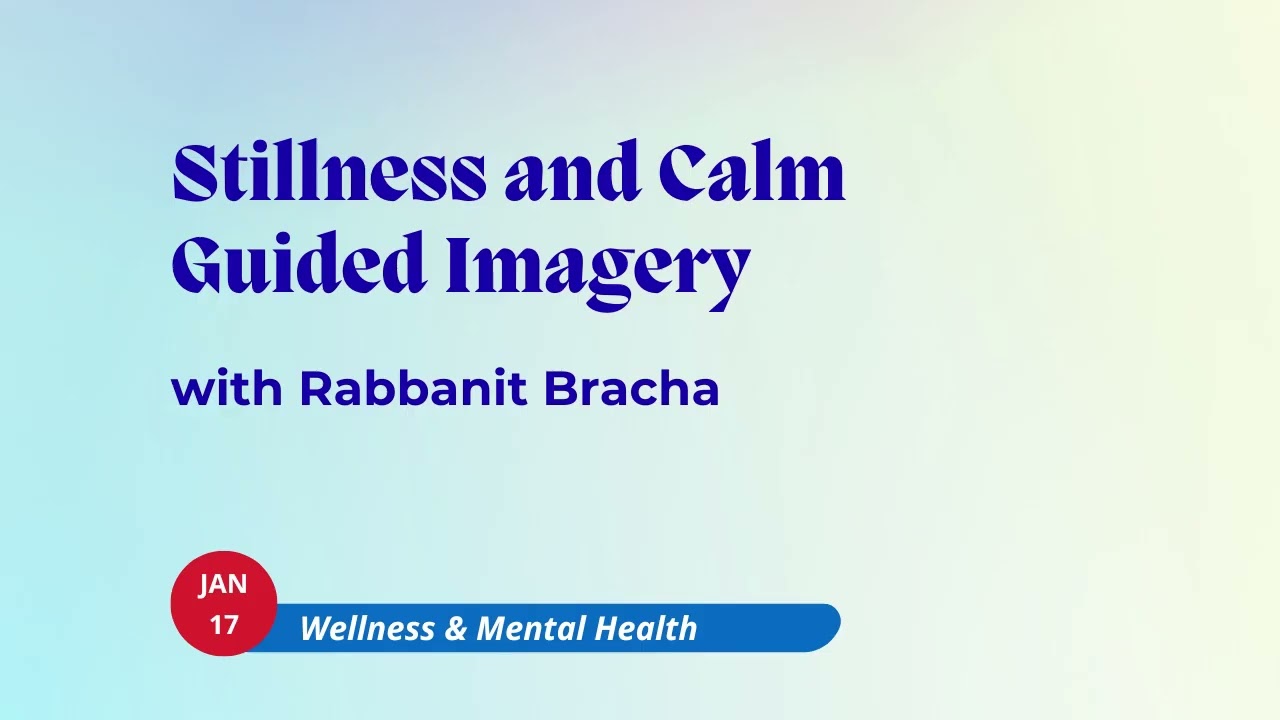 Stillness and Calm Guided Imagery

with Rabbanit Bracha

JAN 17

Wellness & Mental Health